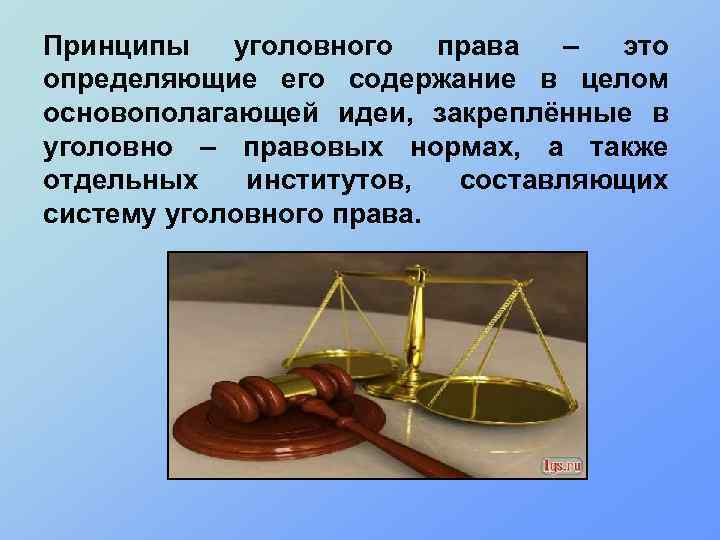 Принципы уголовного права – это определяющие его содержание в целом основополагающей идеи, закреплённые в уголовно – правовых нормах, а также отдельных институтов, составляющих систему уголовного права.

1gs.ru